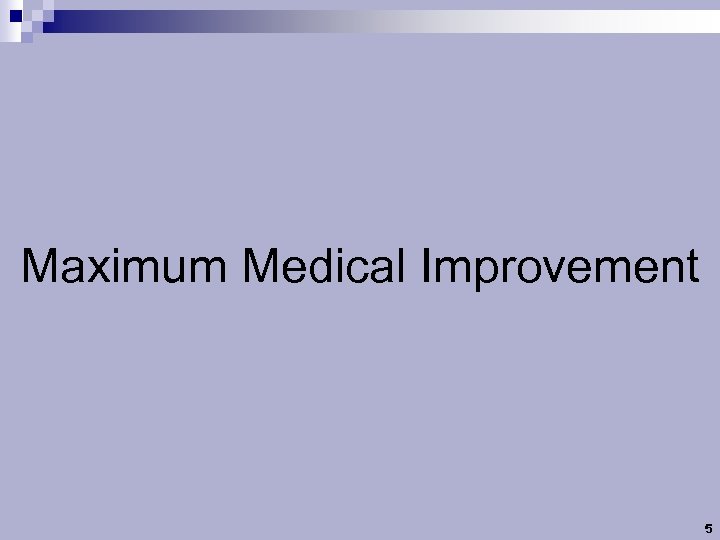 Maximum Medical Improvement

5